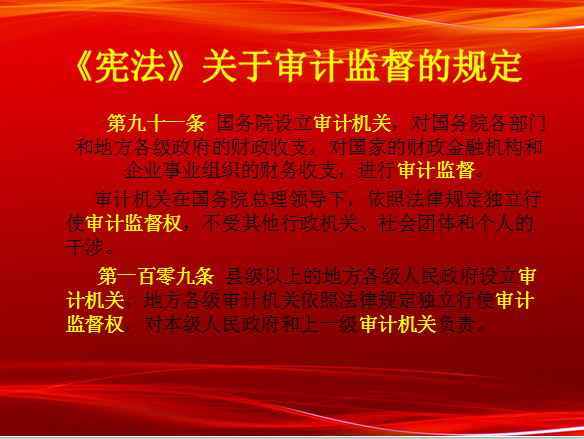 《宪法》关于审计监督的规定

第九十一条 国务院设立审计机关，对国务院各部门和地方各级政府的财政收支，对国家的财政金融机构和企业事业组织的财务收支，进行审计监督。

审计机关在国务院总理领导下，依照法律规定独立行使审计监督权，不受其他行政机关、社会团体和个人的干涉。

第一百零九条 县级以上的地方各级人民政府设立审计机关。地方各级审计机关依照法律规定独立行使审计监督权，对本级人民政府和上一级审计机关负责。